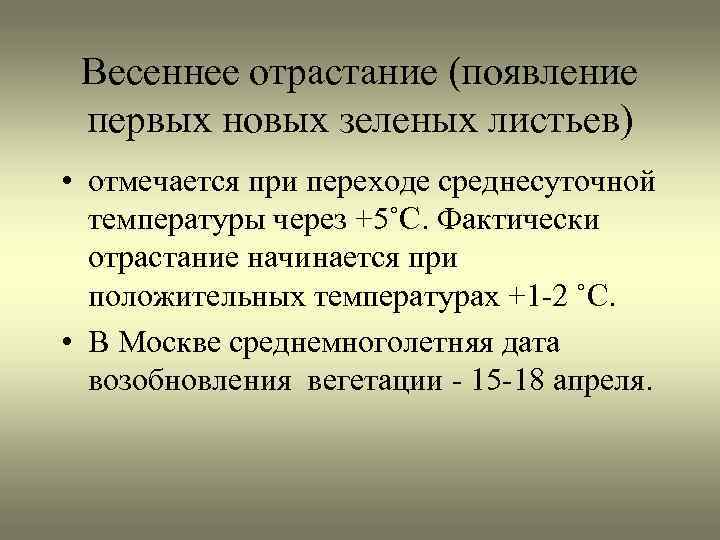 Весеннее отрастание (появление первых новых зеленых листьев)

• отмечается при переходе среднесуточной температуры через +5˚С. Фактически отрастание начинается при положительных температурах +1-2 ˚С.
• В Москве среднемноголетняя дата возобновления вегетации - 15-18 апреля.